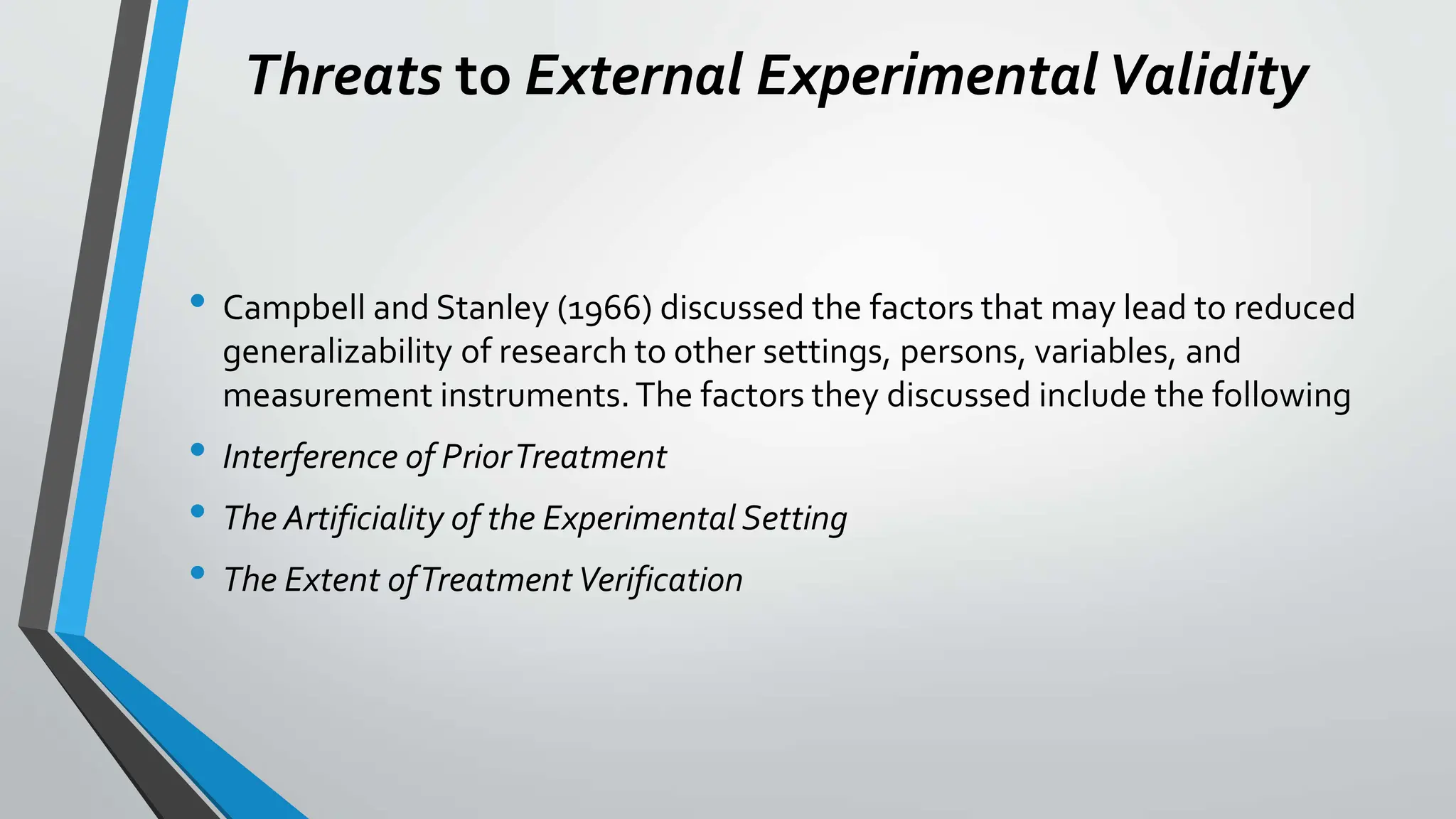 Threats to External Experimental Validity

• Campbell and Stanley (1966) discussed the factors that may lead to reduced generalizability of research to other settings, persons, variables, and measurement instruments. The factors they discussed include the following

• Interference of Prior Treatment

• The Artificiality of the Experimental Setting

• The Extent of Treatment Verification